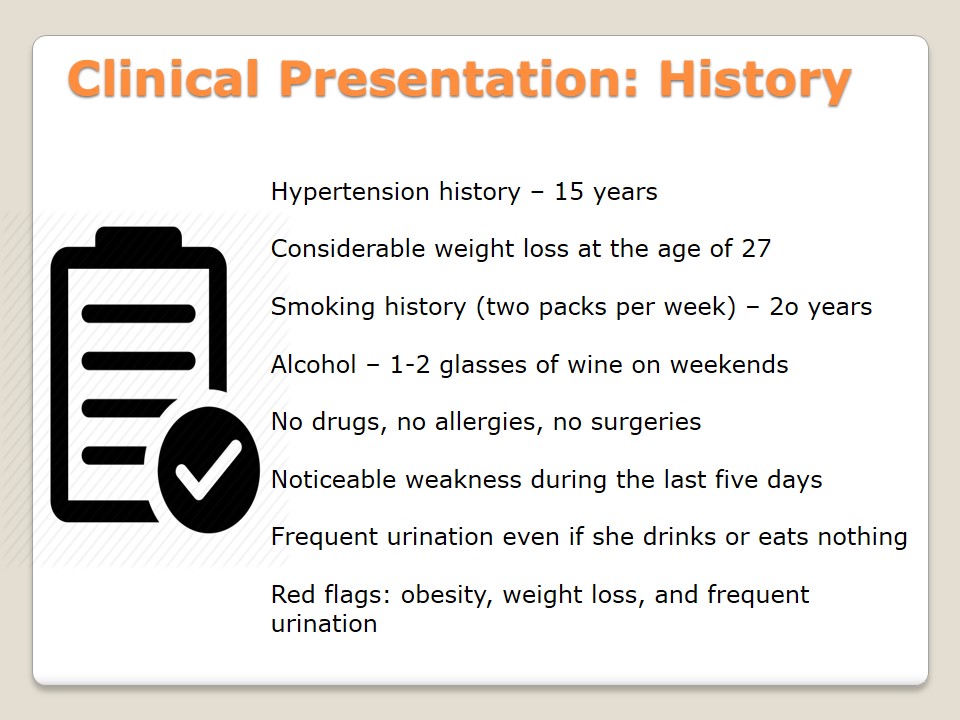 Clinical Presentation: History

Hypertension history – 15 years

Considerable weight loss at the age of 27

Smoking history (two packs per week) – 2o years

Alcohol – 1-2 glasses of wine on weekends

No drugs, no allergies, no surgeries

Noticeable weakness during the last five days

Frequent urination even if she drinks or eats nothing

Red flags: obesity, weight loss, and frequent urination